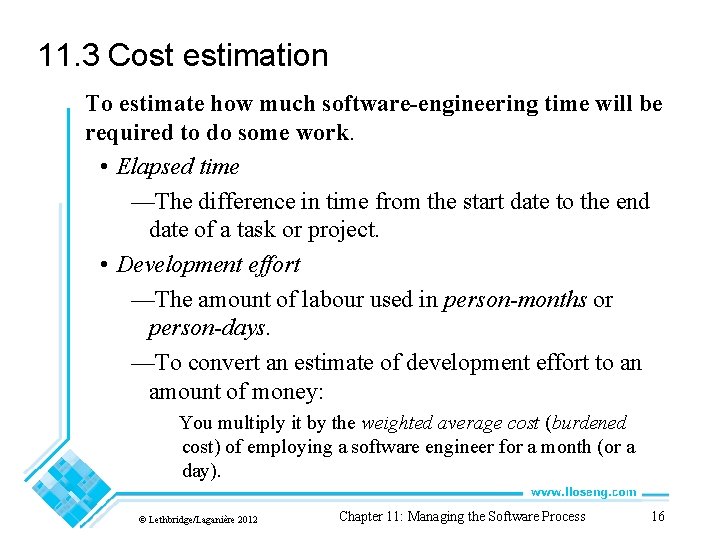 11.3 Cost estimation

To estimate how much software-engineering time will be required to do some work.

• Elapsed time

—The difference in time from the start date to the end date of a task or project.

• Development effort

—The amount of labour used in person-months or person-days.

—To convert an estimate of development effort to an amount of money:

You multiply it by the weighted average cost (burdened cost) of employing a software engineer for a month (or a day).

www.lloseng.com

© Lethbridge/Laganière 2012

Chapter 11: Managing the Software Process

16